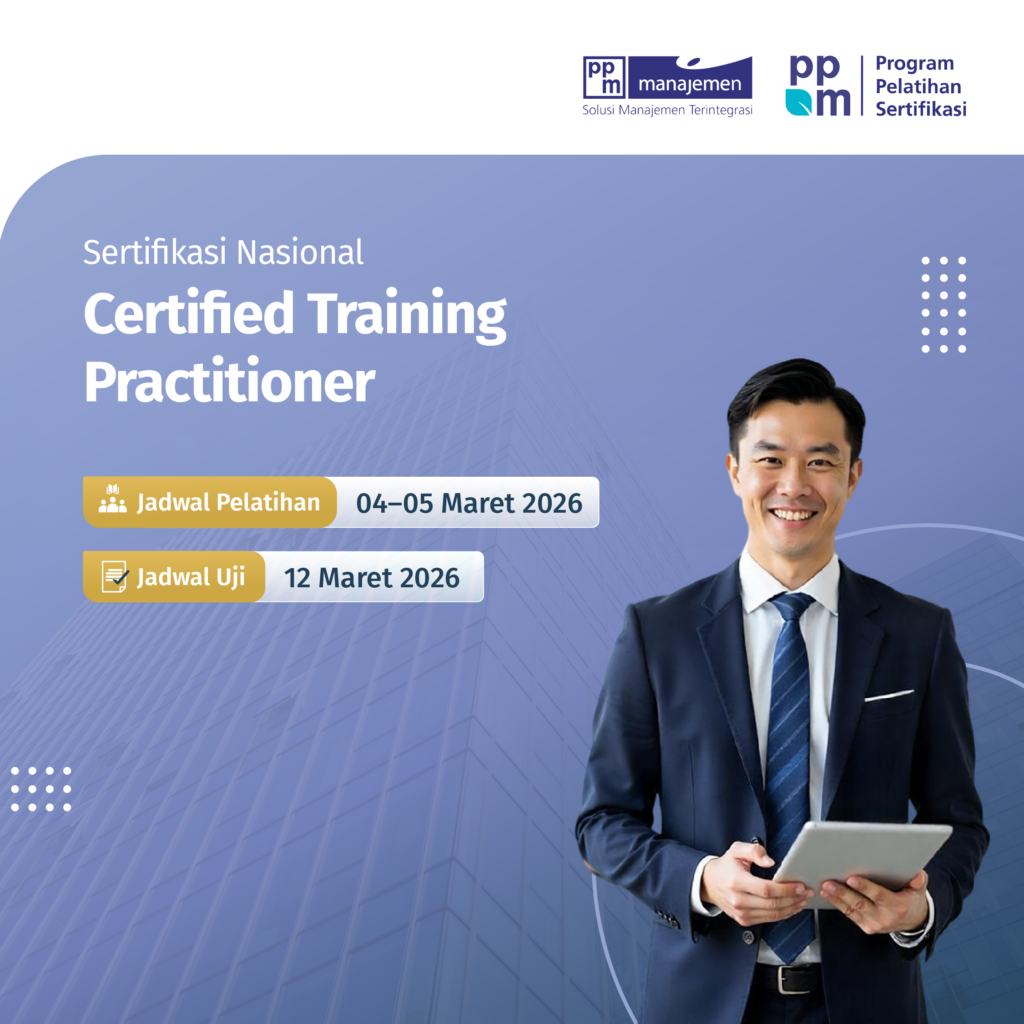 ppm manajemen
Solusi Manajemen Terintegrasi

ppm Program Pelatihan Sertifikasi

Sertifikasi Nasional
Certified Training Practitioner

Jadwal Pelatihan 04–05 Maret 2026

Jadwal Uji 12 Maret 2026